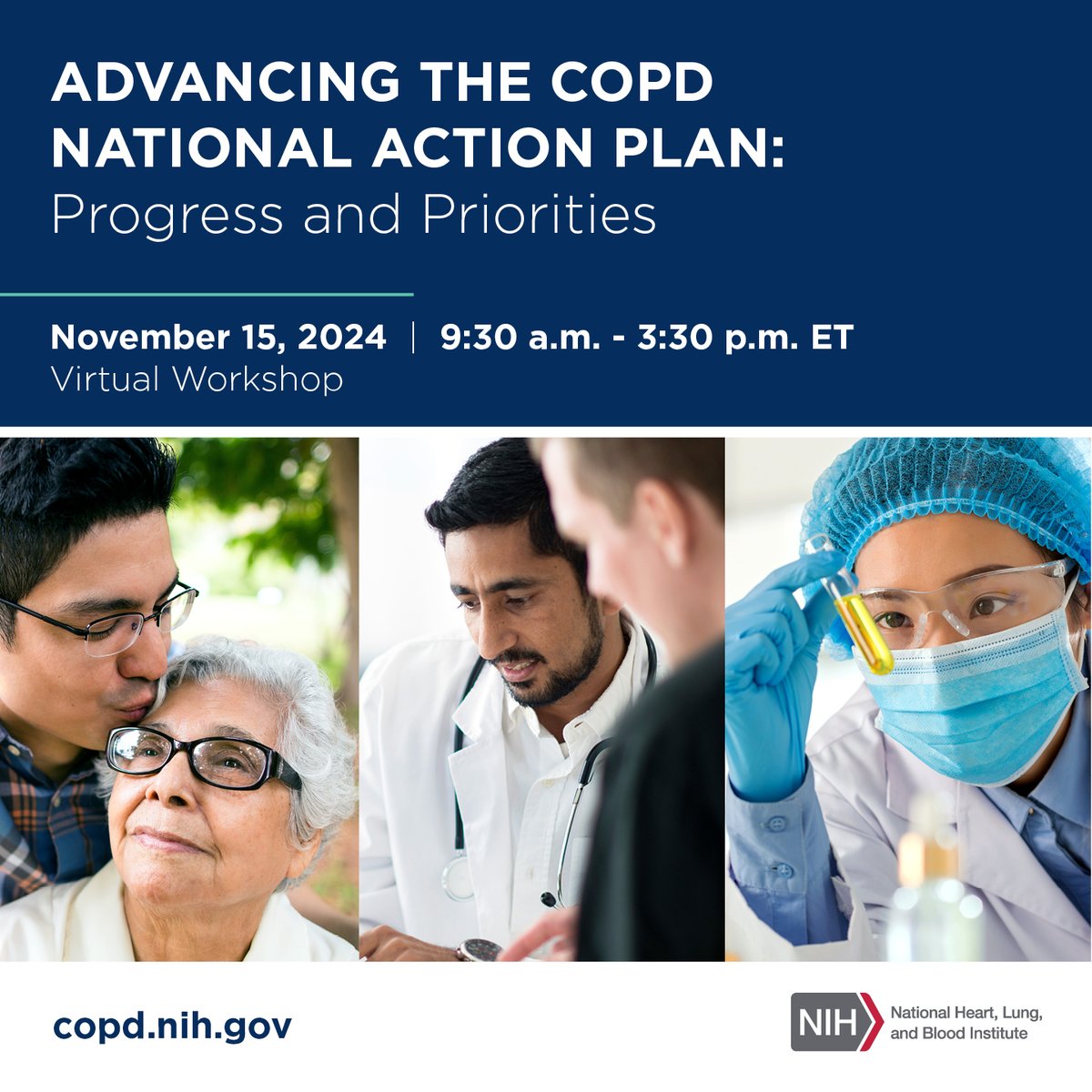 ADVANCING THE COPD NATIONAL ACTION PLAN: Progress and Priorities

November 15, 2024 | 9:30 a.m. - 3:30 p.m. ET
Virtual Workshop

copd.nih.gov

NIH National Heart, Lung, and Blood Institute